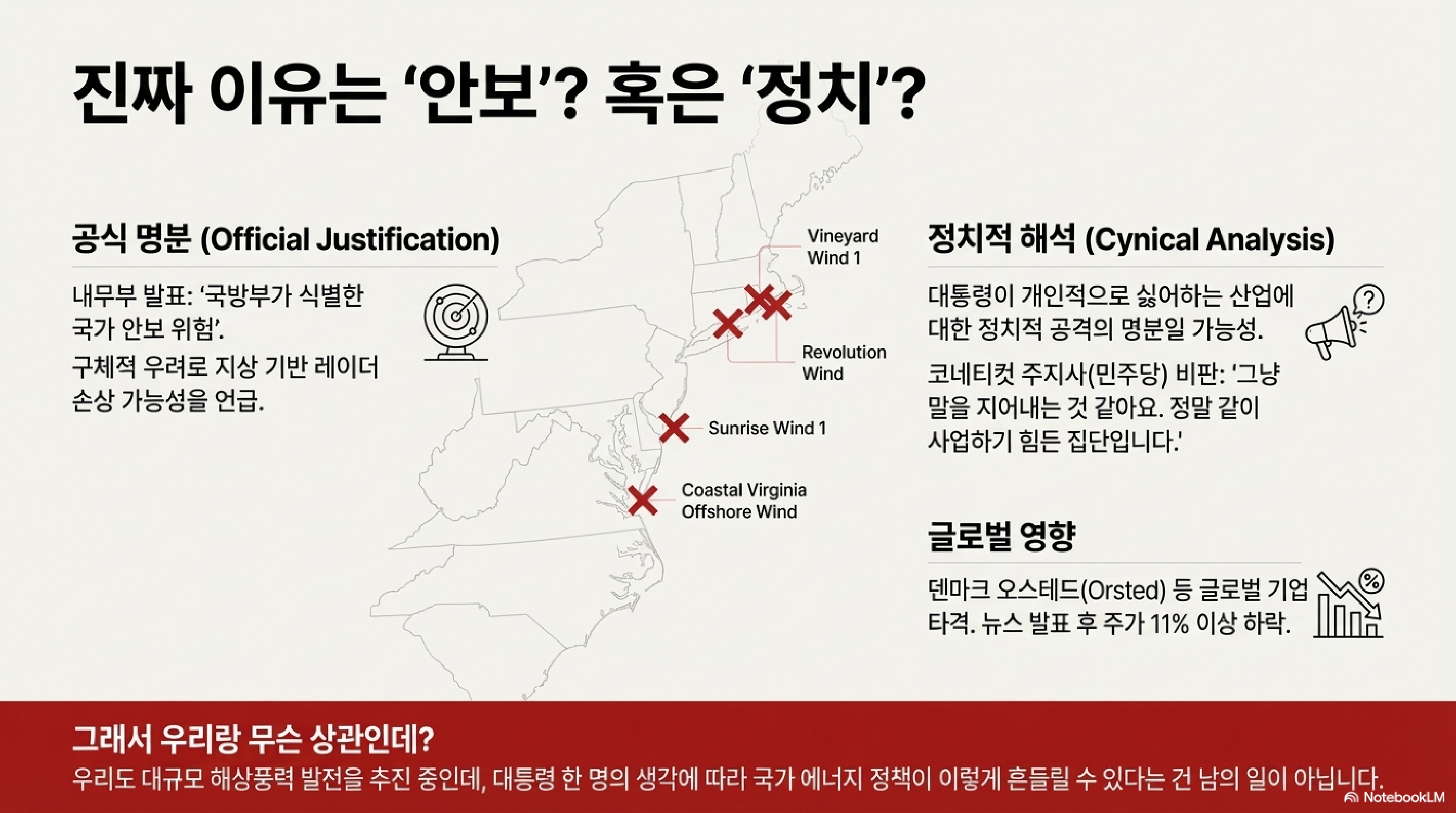 진짜 이유는 '안보'? 혹은 '정치'?

공식 명분 (Official Justification)

내무부 발표: '국방부가 식별한 국가 안보 위험'.

구체적 우려로 지상 기반 레이더 손상 가능성을 언급.

Vineyard Wind 1

Revolution Wind

Sunrise Wind 1

Coastal Virginia Offshore Wind

정치적 해석 (Cynical Analysis)

대통령이 개인적으로 싫어하는 산업에 대한 정치적 공격의 명분일 가능성.

코네티컷 주지사(민주당) 비판: '그냥 말을 지어내는 것 같아요. 정말 같이 사업하기 힘든 집단입니다.'

글로벌 영향

덴마크 오스테드(Orsted) 등 글로벌 기업 타격. 뉴스 발표 후 주가 11% 이상 하락.

그래서 우리랑 무슨 상관인데?

우리도 대규모 해상풍력 발전을 추진 중인데, 대통령 한 명의 생각에 따라 국가 에너지 정책이 이렇게 흔들릴 수 있다는 건 남의 일이 아닙니다.

NotebookLM